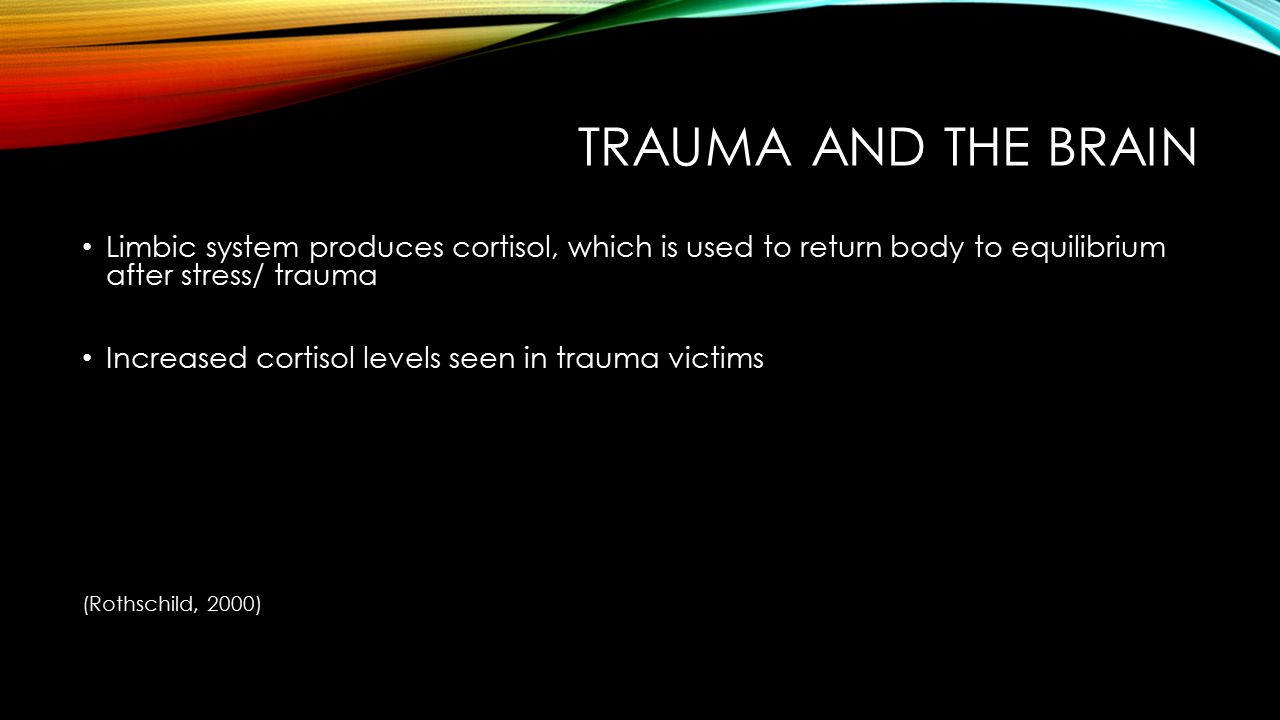 TRAUMA AND THE BRAIN

• Limbic system produces cortisol, which is used to return body to equilibrium after stress/ trauma

• Increased cortisol levels seen in trauma victims

(Rothschild, 2000)